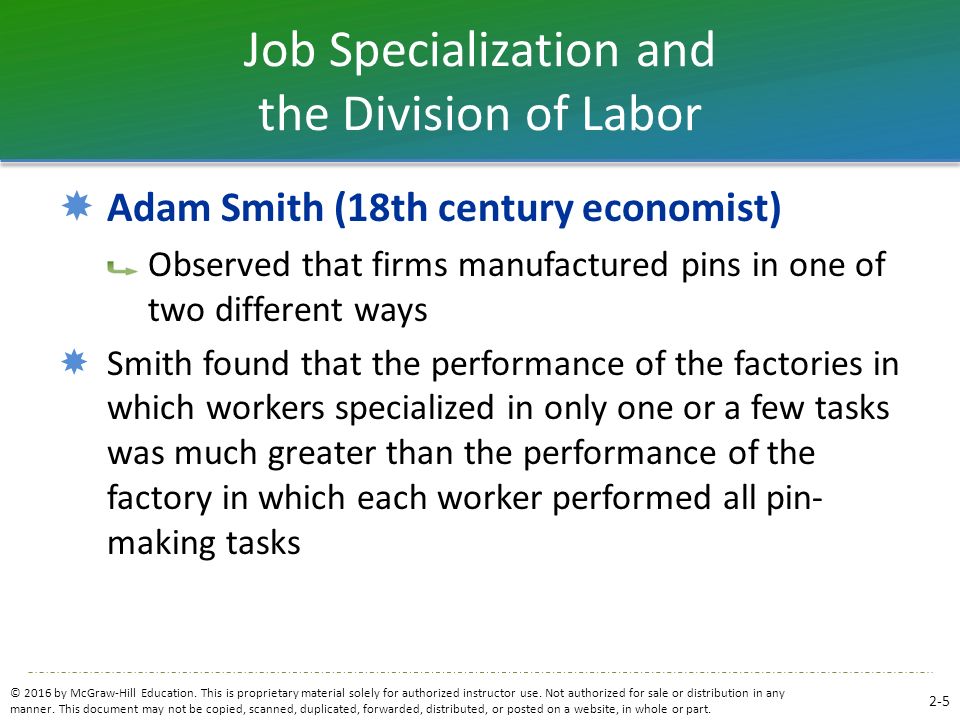 Job Specialization and the Division of Labor

Adam Smith (18th century economist)

Observed that firms manufactured pins in one of two different ways

Smith found that the performance of the factories in which workers specialized in only one or a few tasks was much greater than the performance of the factory in which each worker performed all pin-making tasks

© 2016 by McGraw-Hill Education. This is proprietary material solely for authorized instructor use. Not authorized for sale or distribution in any manner. This document may not be copied, scanned, duplicated, forwarded, distributed, or posted on a website, in whole or part.

2-5